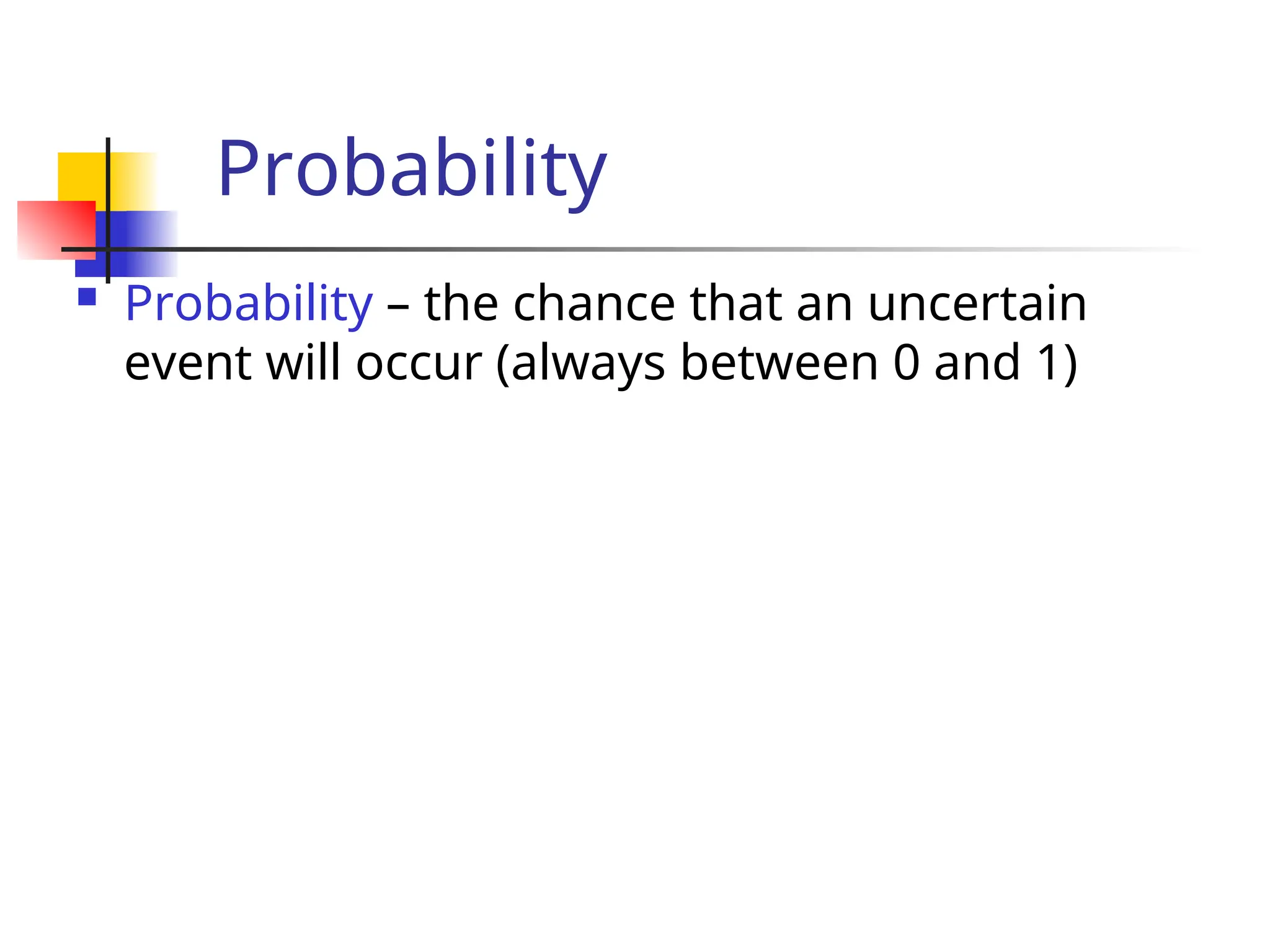 Probability

Probability – the chance that an uncertain event will occur (always between 0 and 1)